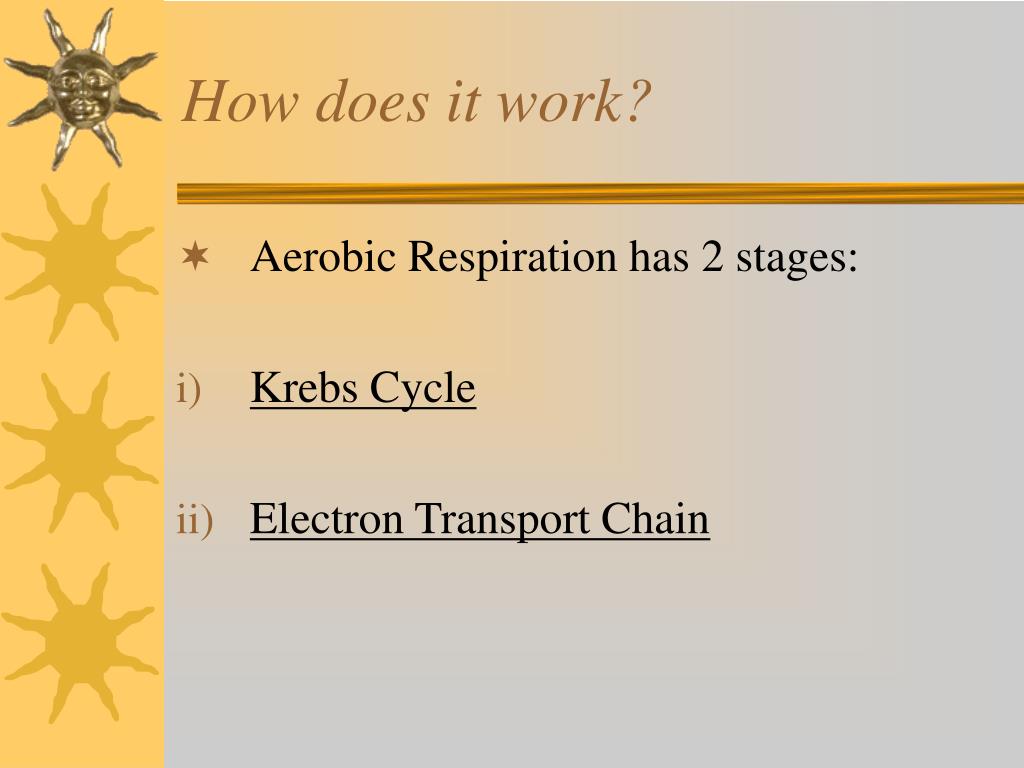 How does it work?

Aerobic Respiration has 2 stages:

i) Krebs Cycle

ii) Electron Transport Chain